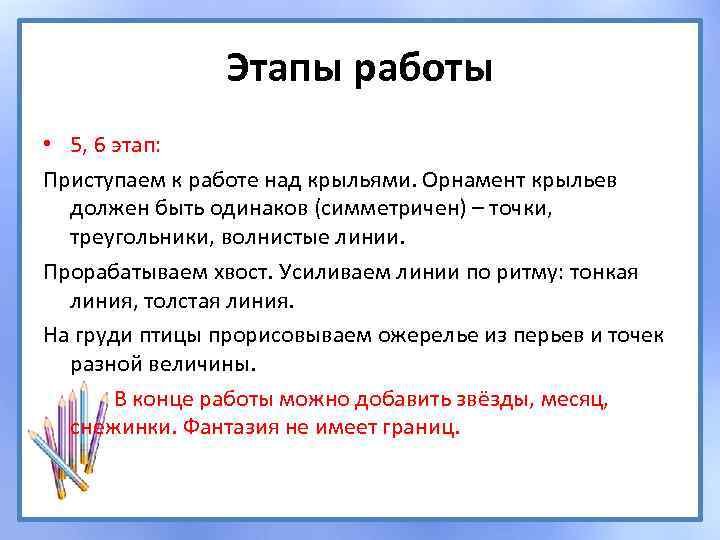 Этапы работы

• 5, 6 этап:

Приступаем к работе над крыльями. Орнамент крыльев должен быть одинаков (симметричен) – точки, треугольники, волнистые линии.

Прорабатываем хвост. Усиливаем линии по ритму: тонкая линия, толстая линия.

На груди птицы прорисовываем ожерелье из перьев и точек разной величины.

В конце работы можно добавить звёзды, месяц, снежинки. Фантазия не имеет границ.